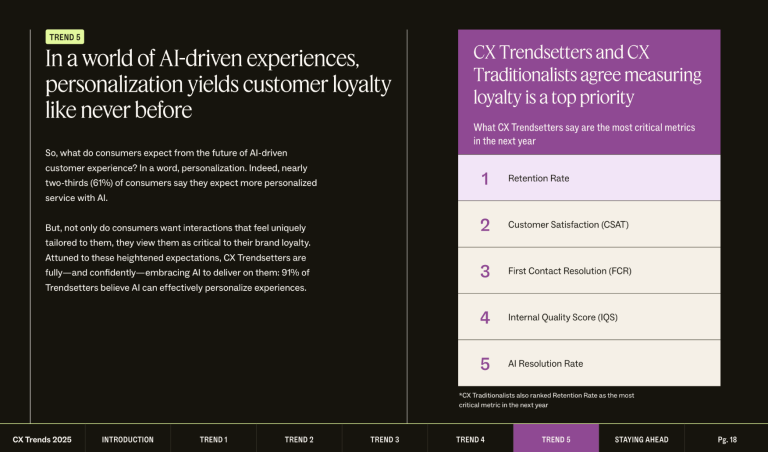 TREND 5

In a world of AI-driven experiences, personalization yields customer loyalty like never before

So, what do consumers expect from the future of AI-driven customer experience? In a word, personalization. Indeed, nearly two-thirds (61%) of consumers say they expect more personalized service with AI.

But, not only do consumers want interactions that feel uniquely tailored to them, they view them as critical to their brand loyalty. Attuned to these heightened expectations, CX Trendsetters are fully—and confidently—embracing AI to deliver on them: 91% of Trendsetters believe AI can effectively personalize experiences.

CX Trendsetters and CX Traditionalists agree measuring loyalty is a top priority

What CX Trendsetters say are the most critical metrics in the next year

1 Retention Rate

2 Customer Satisfaction (CSAT)

3 First Contact Resolution (FCR)

4 Internal Quality Score (IQS)

5 AI Resolution Rate

*CX Traditionalists also ranked Retention Rate as the most critical metric in the next year

CX Trends 2025 INTRODUCTION TREND 1 TREND 2 TREND 3 TREND 4 TREND 5 STAYING AHEAD Pg. 18